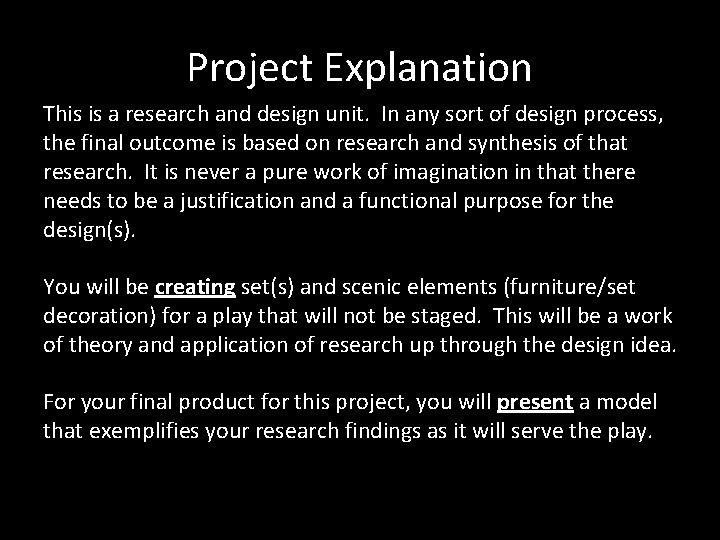 Project Explanation

This is a research and design unit. In any sort of design process, the final outcome is based on research and synthesis of that research. It is never a pure work of imagination in that there needs to be a justification and a functional purpose for the design(s).

You will be creating set(s) and scenic elements (furniture/set decoration) for a play that will not be staged. This will be a work of theory and application of research up through the design idea.

For your final product for this project, you will present a model that exemplifies your research findings as it will serve the play.